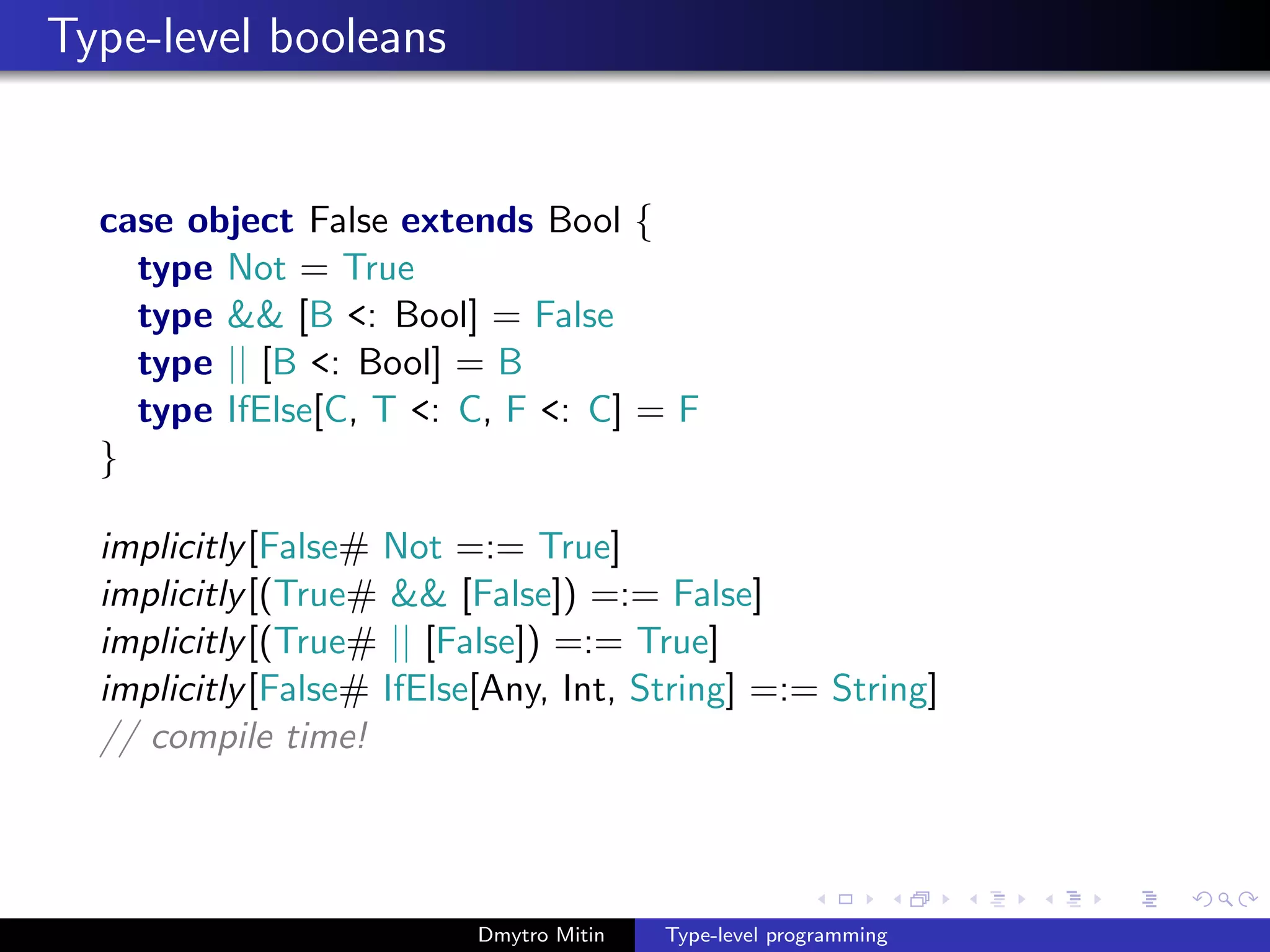 Type-level booleans

case object False extends Bool {
type Not = True
type && [B <: Bool] = False
type || [B <: Bool] = B
type IfElse[C, T <: C, F <: C] = F
}

implicitly[False# Not =:= True]
implicitly[(True# && [False]) =:= False]
implicitly[(True# || [False]) =:= True]
implicitly[False# IfElse[Any, Int, String] =:= String]
// compile time!

Dmytro Mitin Type-level programming